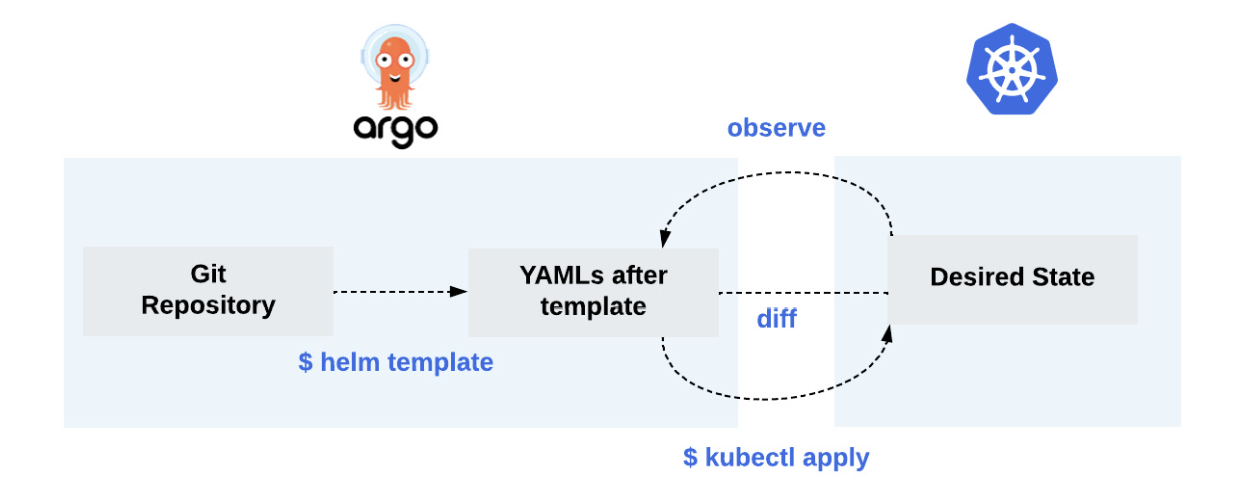 argo

observe

Git Repository

YAMLs after template

Desired State

diff

$ helm template

$ kubectl apply